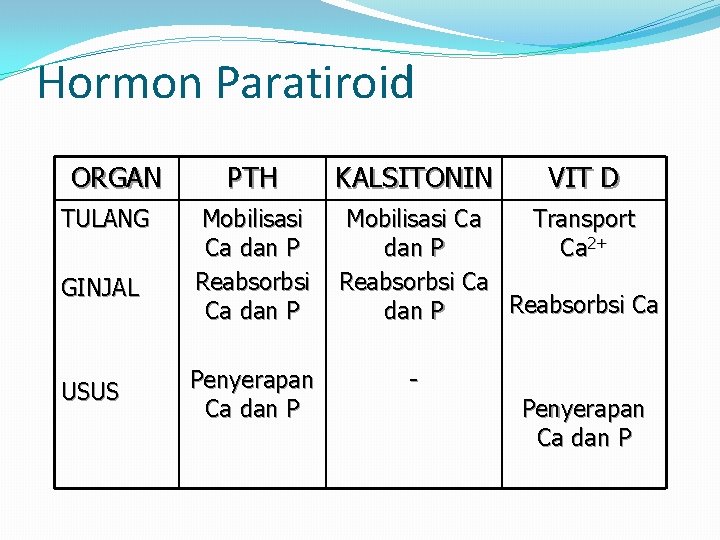 Hormon Paratiroid

| ORGAN | PTH | KALSITONIN | VIT D |
|---|---|---|---|
| TULANG | Mobilisasi Ca dan P | Mobilisasi Ca dan P | Transport $Ca^{2+}$ |
| GINJAL | Reabsorbsi Ca dan P | Reabsorbsi Ca dan P | Reabsorbsi Ca |
| USUS | Penyerapan Ca dan P | - | Penyerapan Ca dan P |